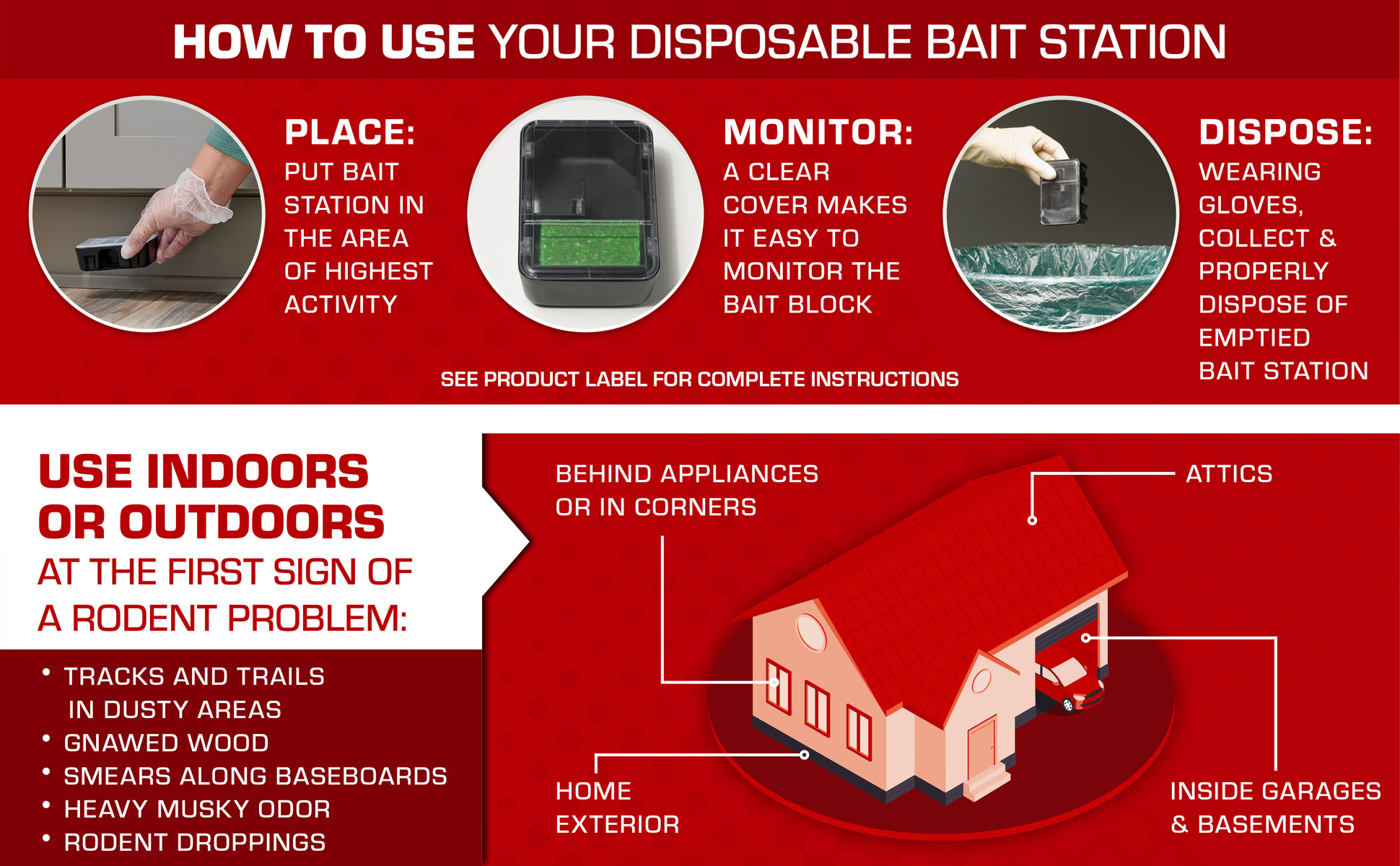 HOW TO USE YOUR DISPOSABLE BAIT STATION

PLACE:
PUT BAIT STATION IN THE AREA OF HIGHEST ACTIVITY

MONITOR:
A CLEAR COVER MAKES IT EASY TO MONITOR THE BAIT BLOCK

DISPOSE:
WEARING GLOVES, COLLECT & PROPERLY DISPOSE OF EMPTIED BAIT STATION

SEE PRODUCT LABEL FOR COMPLETE INSTRUCTIONS

USE INDOORS OR OUTDOORS
AT THE FIRST SIGN OF A RODENT PROBLEM:

• TRACKS AND TRAILS IN DUSTY AREAS
• GNAWED WOOD
• SMEARS ALONG BASEBOARDS
• HEAVY MUSKY ODOR
• RODENT DROPPINGS

BEHIND APPLIANCES OR IN CORNERS

ATTICS

HOME EXTERIOR

INSIDE GARAGES & BASEMENTS